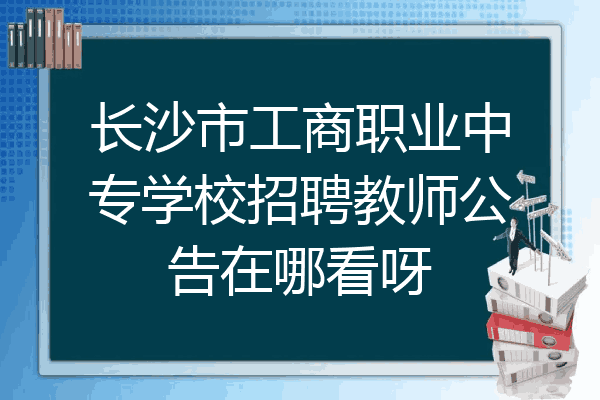 长沙市工商职业中专学校招聘教师公告在哪看呀